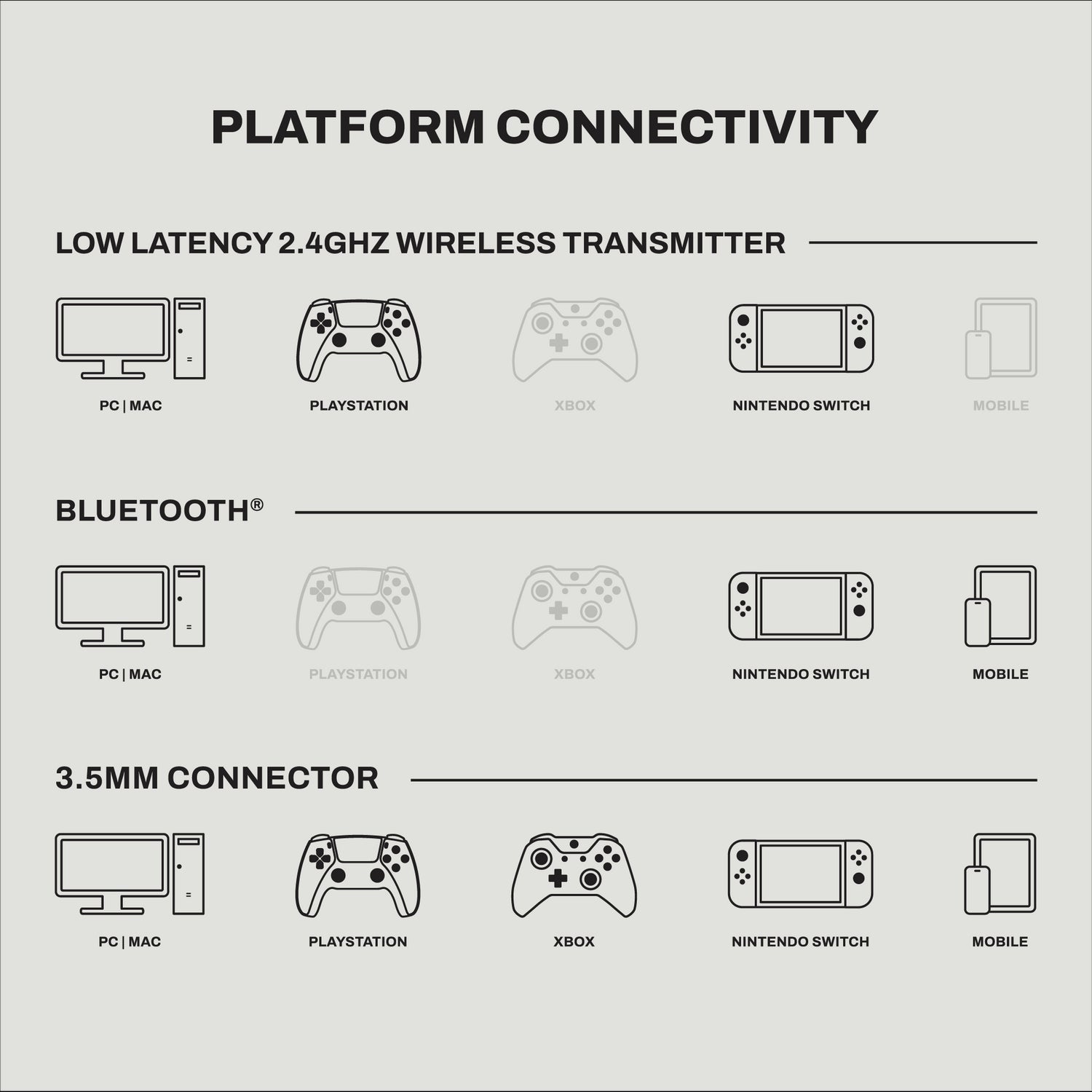 PLATFORM CONNECTIVITY

LOW LATENCY 2.4GHZ WIRELESS TRANSMITTER

PC | MAC

PLAYSTATION

XBOX

NINTENDO SWITCH

MOBILE

BLUETOOTH®

PC | MAC

PLAYSTATION

XBOX

NINTENDO SWITCH

MOBILE

3.5MM CONNECTOR

PC | MAC

PLAYSTATION

XBOX

NINTENDO SWITCH

MOBILE